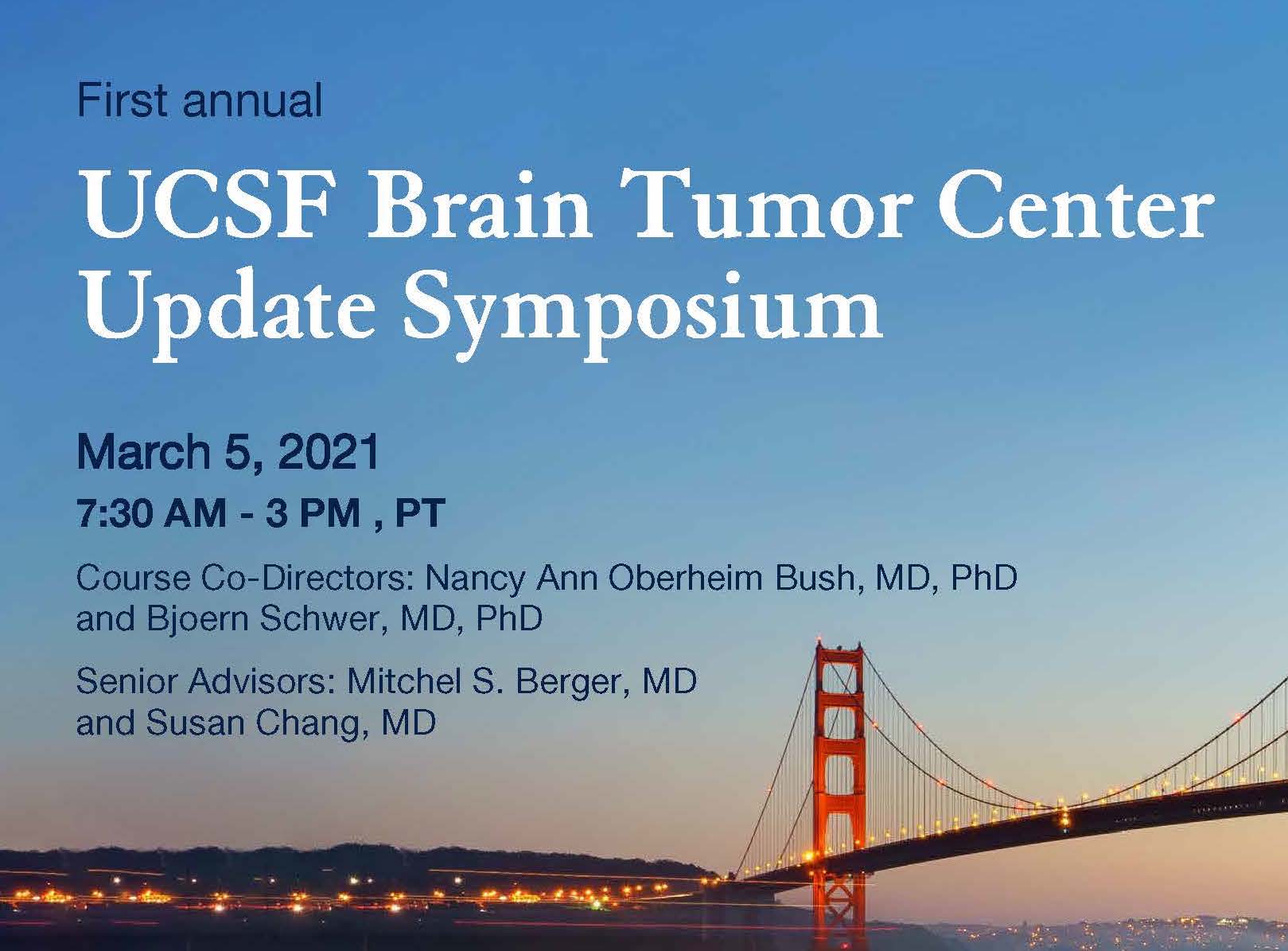 First annual

UCSF Brain Tumor Center Update Symposium

March 5, 2021

7:30 AM - 3 PM , PT

Course Co-Directors: Nancy Ann Oberheim Bush, MD, PhD and Bjoern Schwer, MD, PhD

Senior Advisors: Mitchel S. Berger, MD and Susan Chang, MD